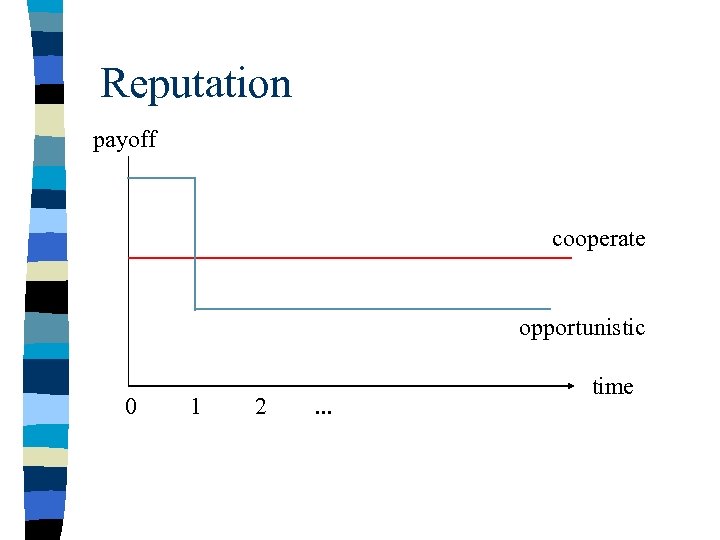 Reputation

payoff

cooperate

opportunistic

time

0 1 2 ...